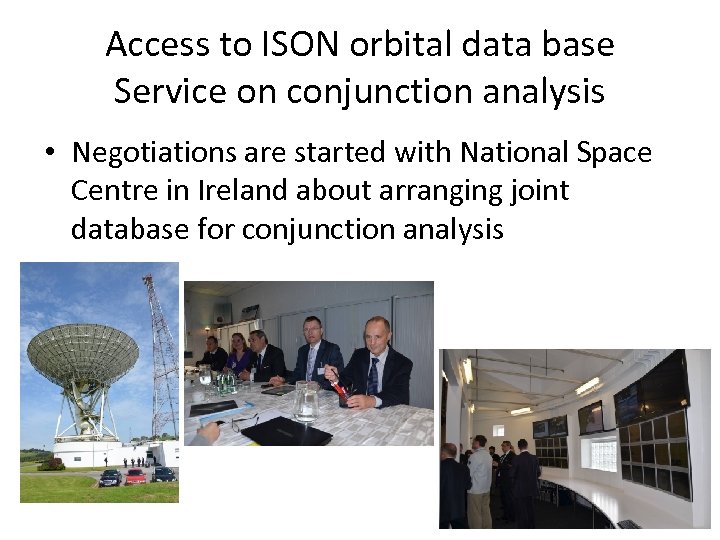 Access to ISON orbital data base
Service on conjunction analysis

• Negotiations are started with National Space Centre in Ireland about arranging joint database for conjunction analysis